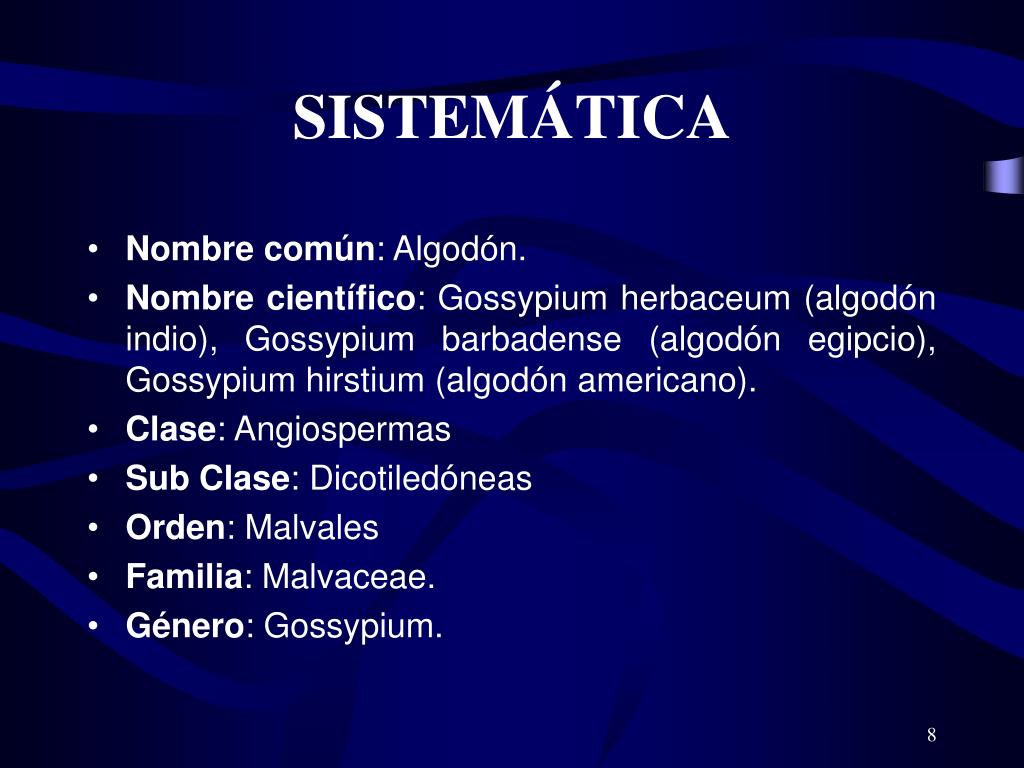 SISTEMÁTICA

• Nombre común: Algodón.
• Nombre científico: Gossypium herbaceum (algodón indio), Gossypium barbadense (algodón egipcio), Gossypium hirstium (algodón americano).
• Clase: Angiospermas
• Sub Clase: Dicotiledóneas
• Orden: Malvales
• Familia: Malvaceae.
• Género: Gossypium.

8